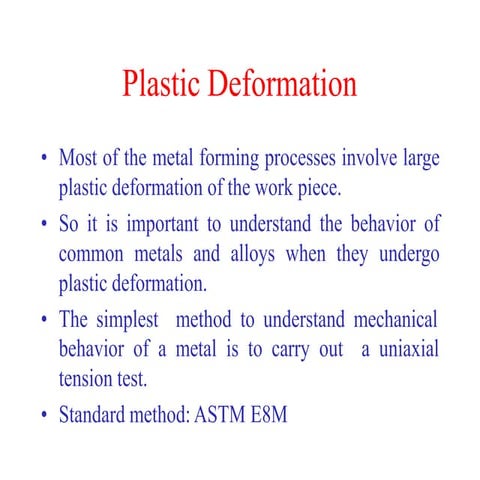 Plastic Deformation

• Most of the metal forming processes involve large plastic deformation of the work piece.

• So it is important to understand the behavior of common metals and alloys when they undergo plastic deformation.

• The simplest method to understand mechanical behavior of a metal is to carry out a uniaxial tension test.

• Standard method: ASTM E8M